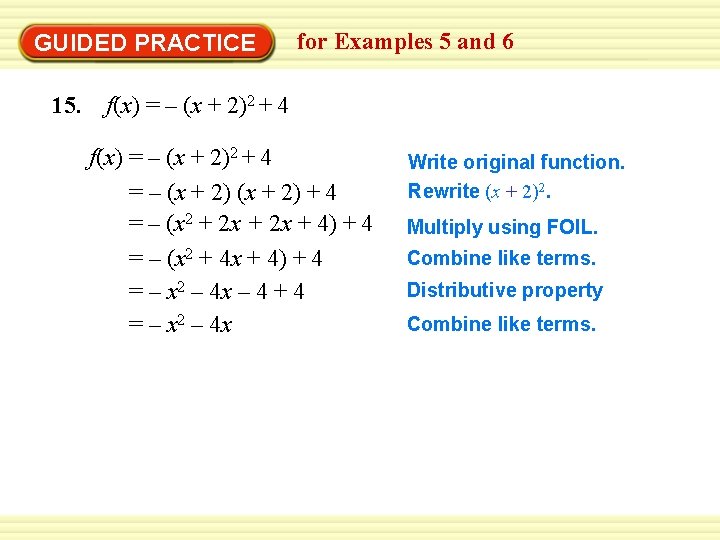 GUIDED PRACTICE for Examples 5 and 6

15. $f(x) = -(x + 2)^2 + 4$

$f(x) = -(x + 2)^2 + 4$ Write original function.

$= -(x + 2)(x + 2) + 4$ Rewrite $(x + 2)^2$.

$= -(x^2 + 2x + 2x + 4) + 4$ Multiply using FOIL.

$= -(x^2 + 4x + 4) + 4$ Combine like terms.

$= -x^2 - 4x - 4 + 4$ Distributive property

$= -x^2 - 4x$ Combine like terms.